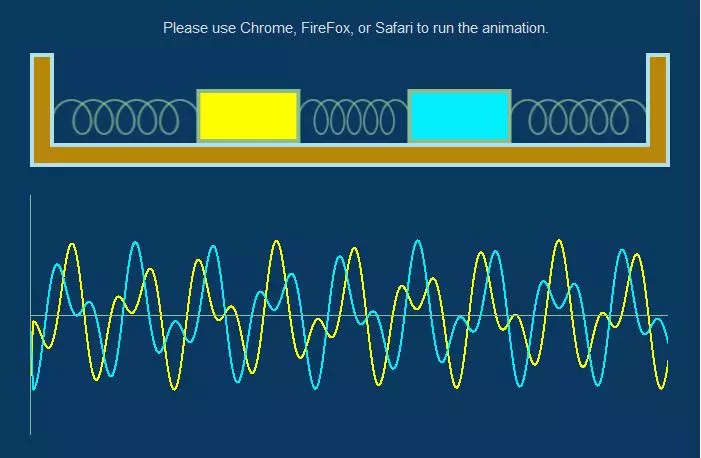 Please use Chrome, FireFox, or Safari to run the animation.